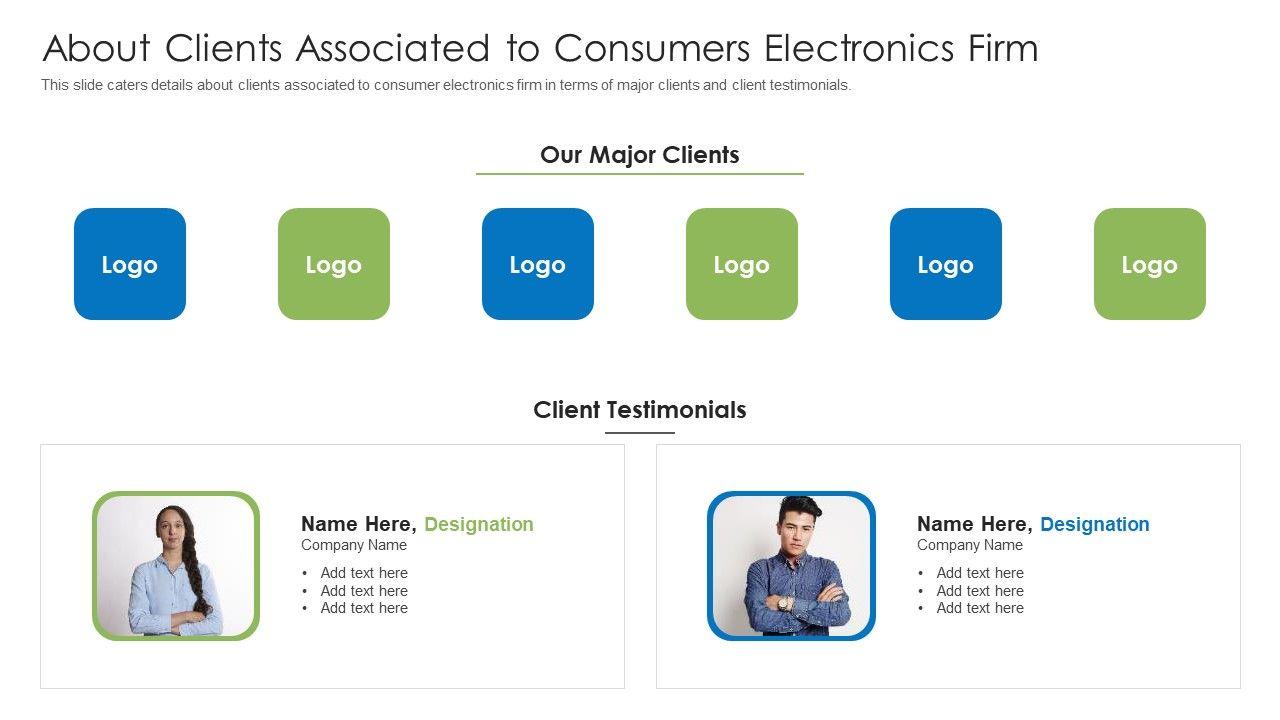 About Clients Associated to Consumers Electronics Firm

This slide caters details about clients associated to consumer electronics firm in terms of major clients and client testimonials.

Our Major Clients

Logo

Logo

Logo

Logo

Logo

Logo

Client Testimonials

Name Here, Designation
Company Name
• Add text here
• Add text here
• Add text here

Name Here, Designation
Company Name
• Add text here
• Add text here
• Add text here